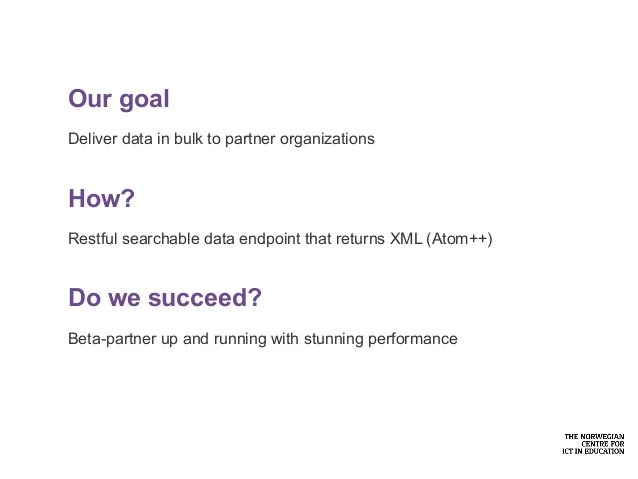 Our goal

Deliver data in bulk to partner organizations

How?

Restful searchable data endpoint that returns XML (Atom++)

Do we succeed?

Beta-partner up and running with stunning performance

THE NORWEGIAN CENTRE FOR ICT IN EDUCATION